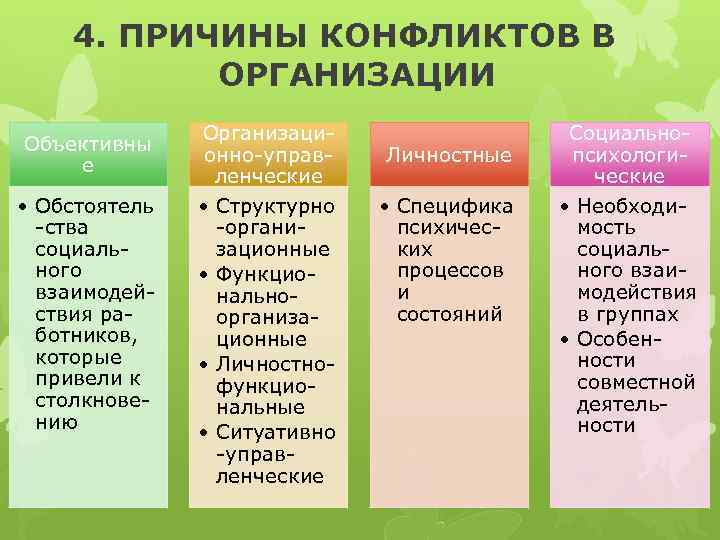 4. ПРИЧИНЫ КОНФЛИКТОВ В ОРГАНИЗАЦИИ

Объективные

• Обстоятель-ства социального взаимодействия работников, которые привели к столкновению

Организационно-управленческие

• Структурно-организационные
• Функционально-организационные
• Личностно-функциональные
• Ситуативно-управленческие

Личностные

• Специфика психических процессов и состояний

Социально-психологические

• Необходимость социального взаимодействия в группах
• Особенности совместной деятельности